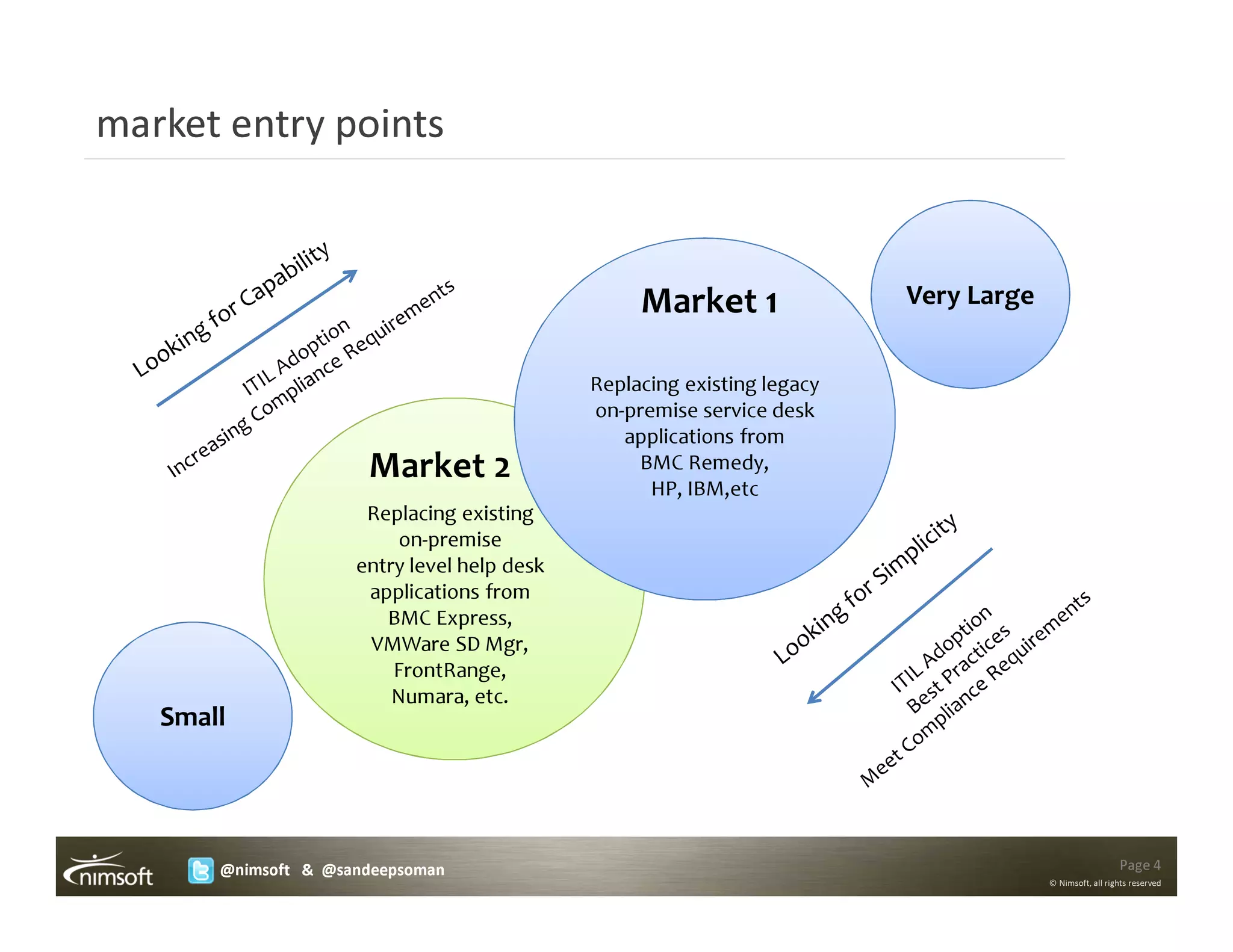 market entry points

Looking for Capability

ITIL Adoption
Increasing Compliance Requirements

Market 1

Replacing existing legacy on-premise service desk applications from BMC Remedy, HP, IBM,etc

Very Large

Market 2

Replacing existing on-premise entry level help desk applications from BMC Express, VMWare SD Mgr, FrontRange, Numara, etc.

Small

Looking for Simplicity

ITIL Adoption
Best Practices
Meet Compliance Requirements

nimsoft

@nimsoft & @sandeepsoman

Page 4
© Nimsoft, all rights reserved